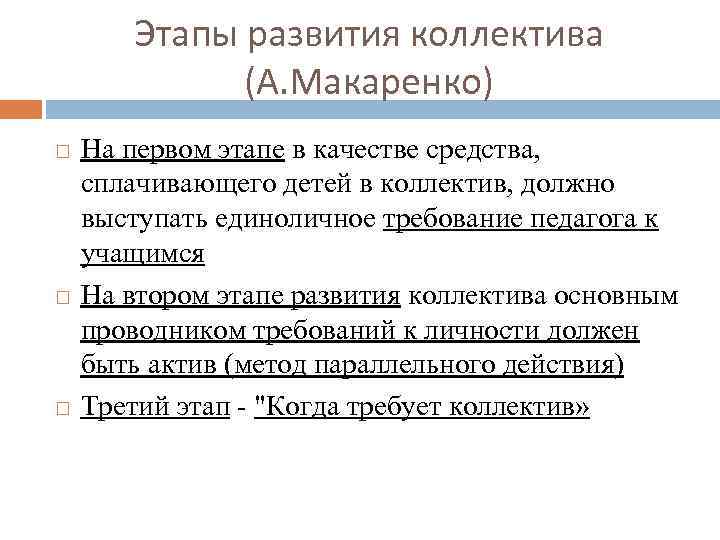 Этапы развития коллектива (А.Макаренко)

На первом этапе в качестве средства, сплачивающего детей в коллектив, должно выступать единоличное требование педагога к учащимся

На втором этапе развития коллектива основным проводником требований к личности должен быть актив (метод параллельного действия)

Третий этап - "Когда требует коллектив»